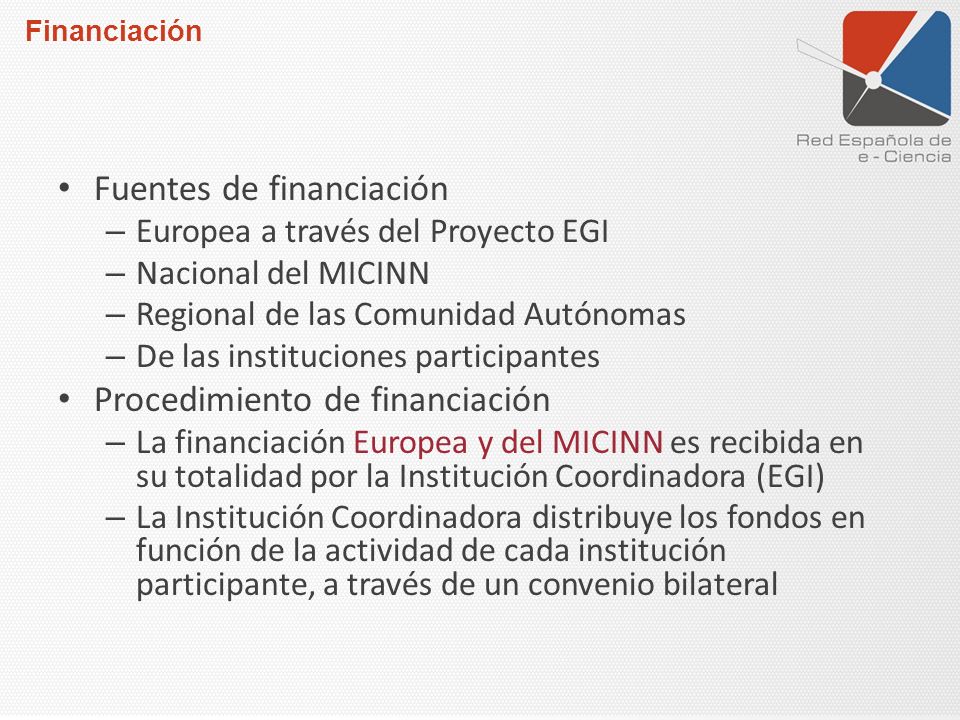 Financiación

Red Española de e - Ciencia

• Fuentes de financiación
– Europea a través del Proyecto EGI
– Nacional del MICINN
– Regional de las Comunidad Autónomas
– De las instituciones participantes
• Procedimiento de financiación
– La financiación Europea y del MICINN es recibida en su totalidad por la Institución Coordinadora (EGI)
– La Institución Coordinadora distribuye los fondos en función de la actividad de cada institución participante, a través de un convenio bilateral